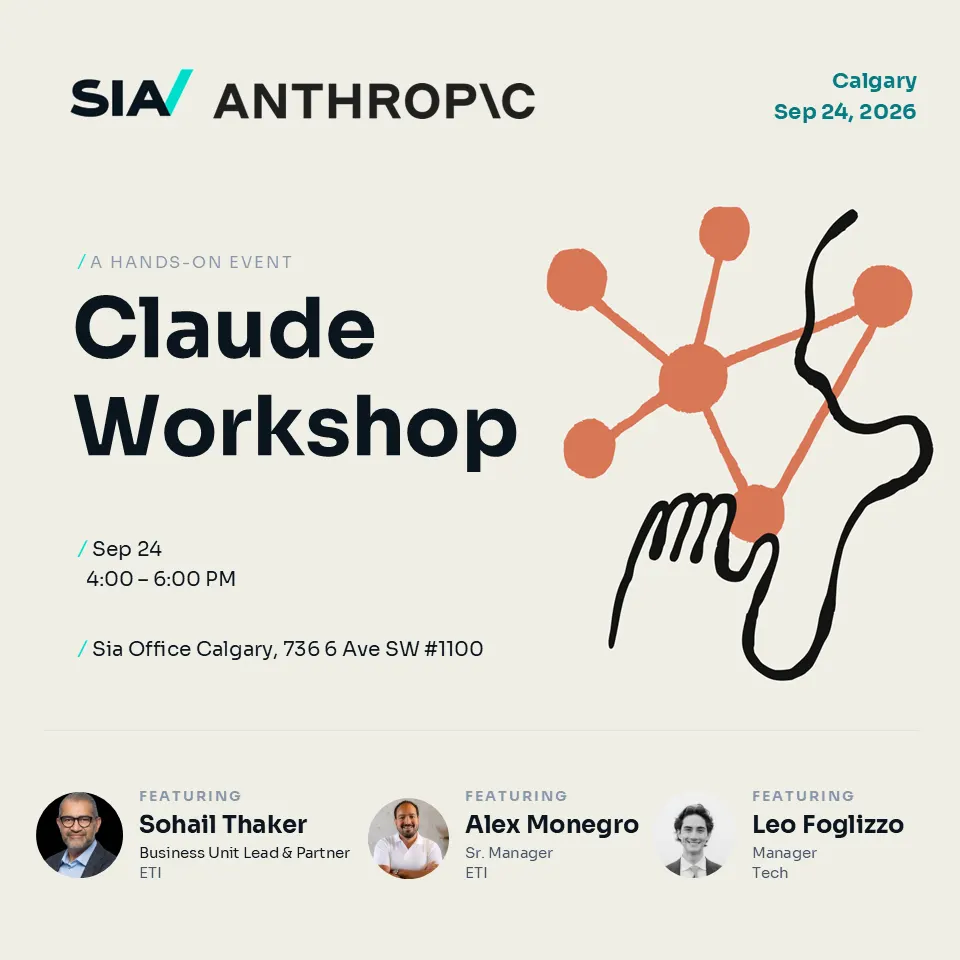 SIA/ ANTHROP\C

Calgary
Sep 24, 2026

/ A HANDS-ON EVENT

Claude Workshop

/ Sep 24
4:00 – 6:00 PM

/ Sia Office Calgary, 736 6 Ave SW #1100

FEATURING
Sohail Thaker
Business Unit Lead & Partner
ETI

FEATURING
Alex Monegro
Sr. Manager
ETI

FEATURING
Leo Foglizzo
Manager
Tech